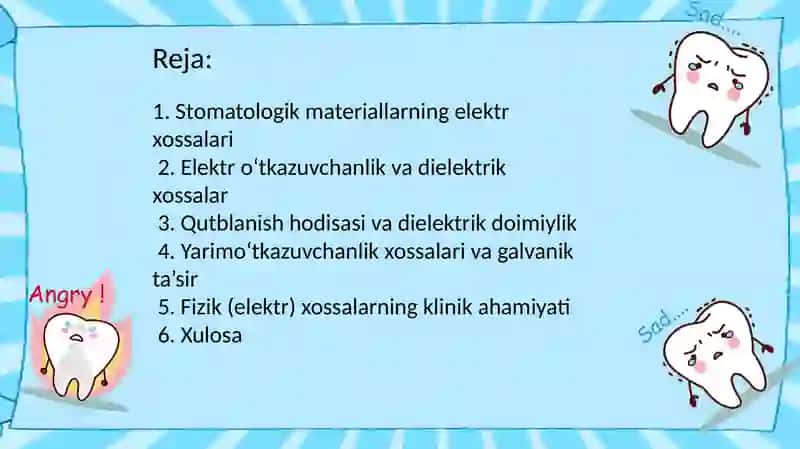 Sad....

Reja:

1. Stomatologik materiallarning elektr xossalari
2. Elektr oʻtkazuvchanlik va dielektrik xossalar
3. Qutblanish hodisasi va dielektrik doimiylik
4. Yarimoʻtkazuvchanlik xossalari va galvanik taʼsir
5. Fizik (elektr) xossalarning klinik ahamiyati
6. Xulosa

Angry !

Sad....